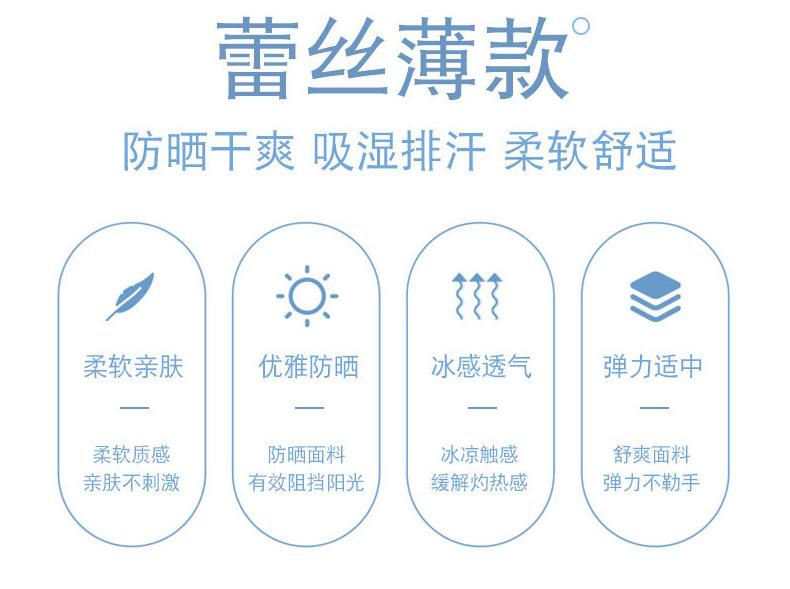 蕾丝薄款°

防晒干爽 吸湿排汗 柔软舒适

柔软亲肤
—
柔软质感
亲肤不刺激

优雅防晒
—
防晒面料
有效阻挡阳光

冰感透气
—
冰凉触感
缓解灼热感

弹力适中
—
舒爽面料
弹力不勒手